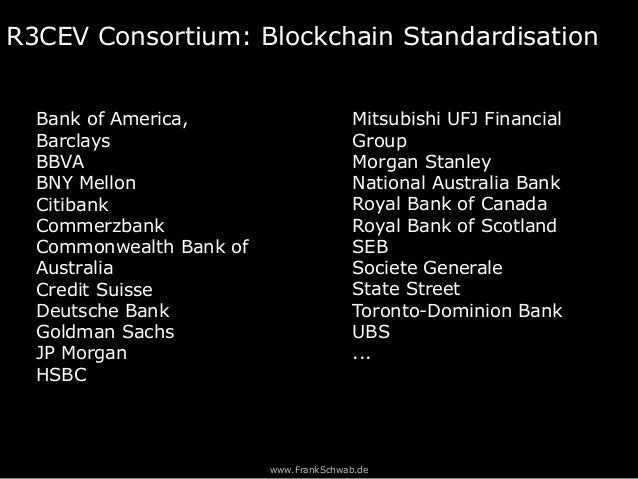 R3CEV Consortium: Blockchain Standardisation

Bank of America,
Barclays
BBVA
BNY Mellon
Citibank
Commerzbank
Commonwealth Bank of Australia
Credit Suisse
Deutsche Bank
Goldman Sachs
JP Morgan
HSBC

Mitsubishi UFJ Financial Group
Morgan Stanley
National Australia Bank
Royal Bank of Canada
Royal Bank of Scotland
SEB
Societe Generale
State Street
Toronto-Dominion Bank
UBS
...

www.FrankSchwab.de